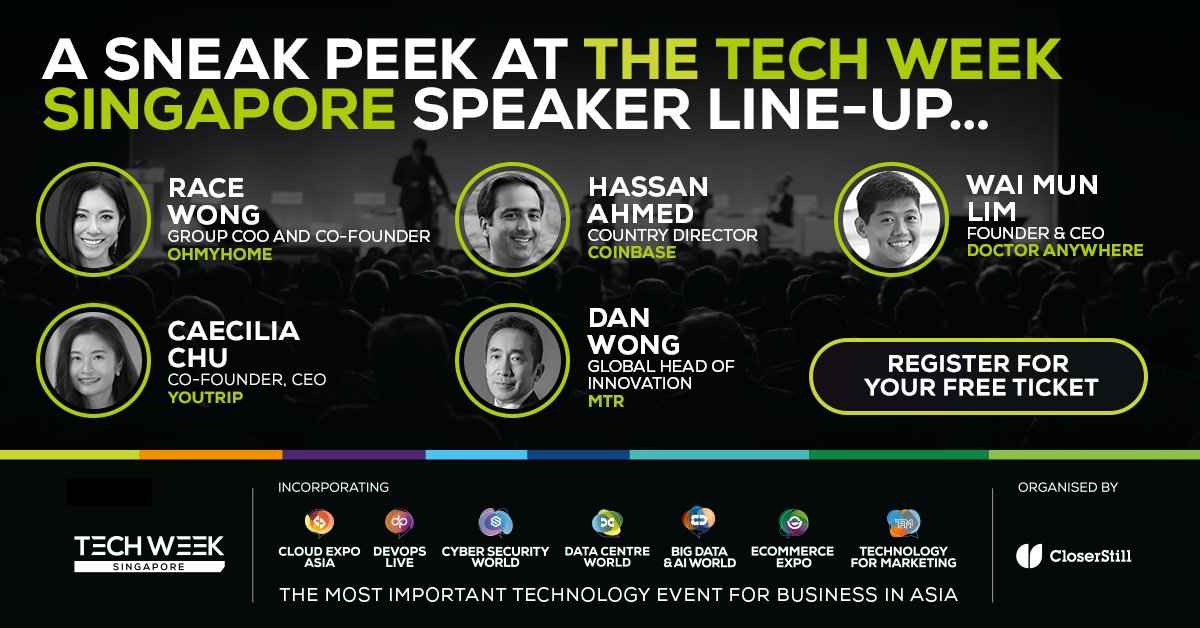 A SNEAK PEEK AT THE TECH WEEK SINGAPORE SPEAKER LINE-UP...

RACE WONG
GROUP COO AND CO-FOUNDER
OHMYHOME

HASSAN AHMED
COUNTRY DIRECTOR
COINBASE

WAI MUN LIM
FOUNDER & CEO
DOCTOR ANYWHERE

CAECILIA CHU
CO-FOUNDER, CEO
YOUTRIP

DAN WONG
GLOBAL HEAD OF INNOVATION
MTR

REGISTER FOR YOUR FREE TICKET

TECH WEEK SINGAPORE

INCORPORATING

CLOUD EXPO ASIA
DEVOPS LIVE
CYBER SECURITY WORLD
DATA CENTRE WORLD
BIG DATA & AI WORLD
ECOMMERCE EXPO
TECHNOLOGY FOR MARKETING

ORGANISED BY

CloserStill

THE MOST IMPORTANT TECHNOLOGY EVENT FOR BUSINESS IN ASIA